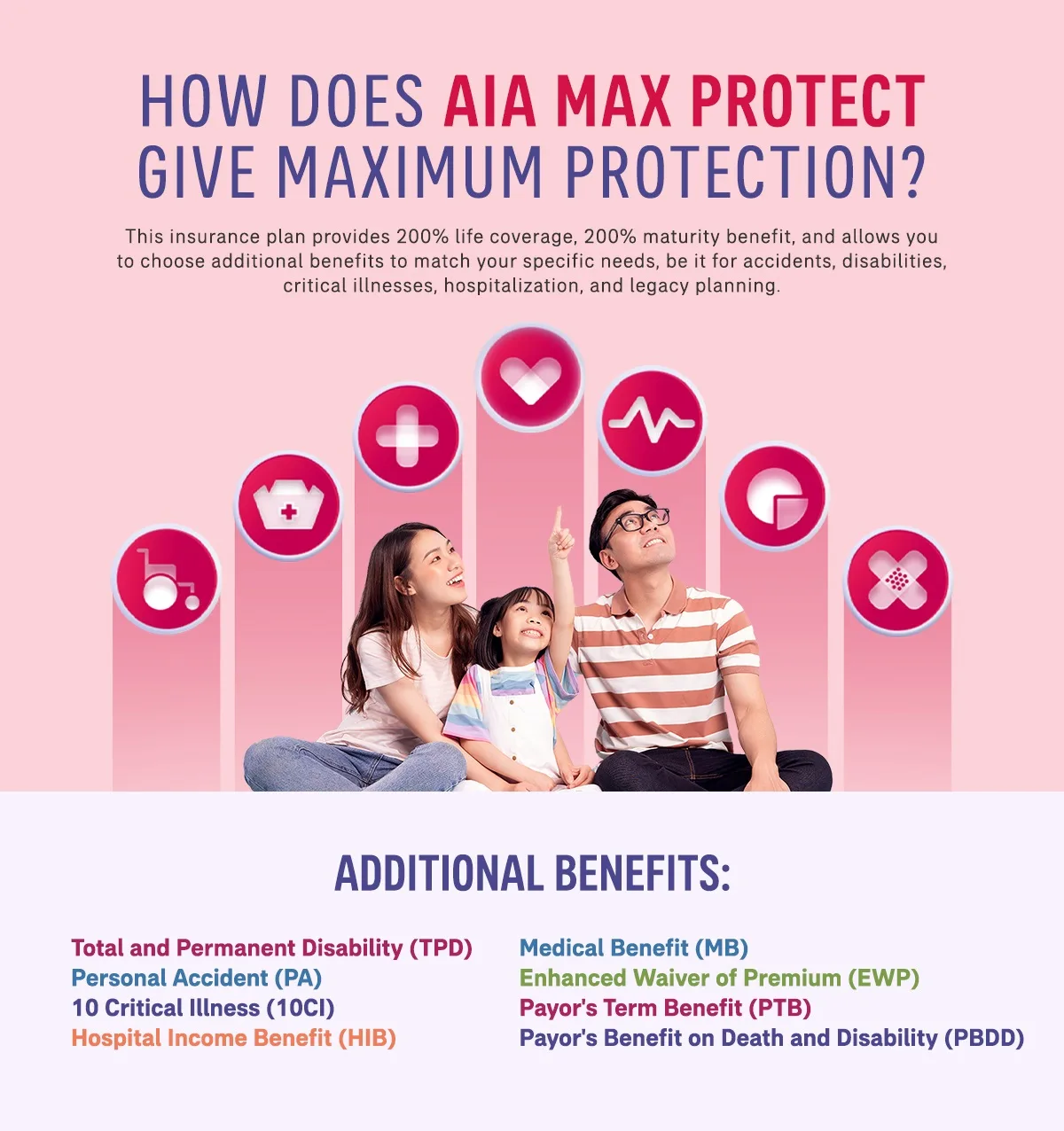 HOW DOES AIA MAX PROTECT GIVE MAXIMUM PROTECTION?

This insurance plan provides 200% life coverage, 200% maturity benefit, and allows you to choose additional benefits to match your specific needs, be it for accidents, disabilities, critical illnesses, hospitalization, and legacy planning.

ADDITIONAL BENEFITS:

Total and Permanent Disability (TPD)
Personal Accident (PA)
10 Critical Illness (10CI)
Hospital Income Benefit (HIB)

Medical Benefit (MB)
Enhanced Waiver of Premium (EWP)
Payor's Term Benefit (PTB)
Payor's Benefit on Death and Disability (PBDD)